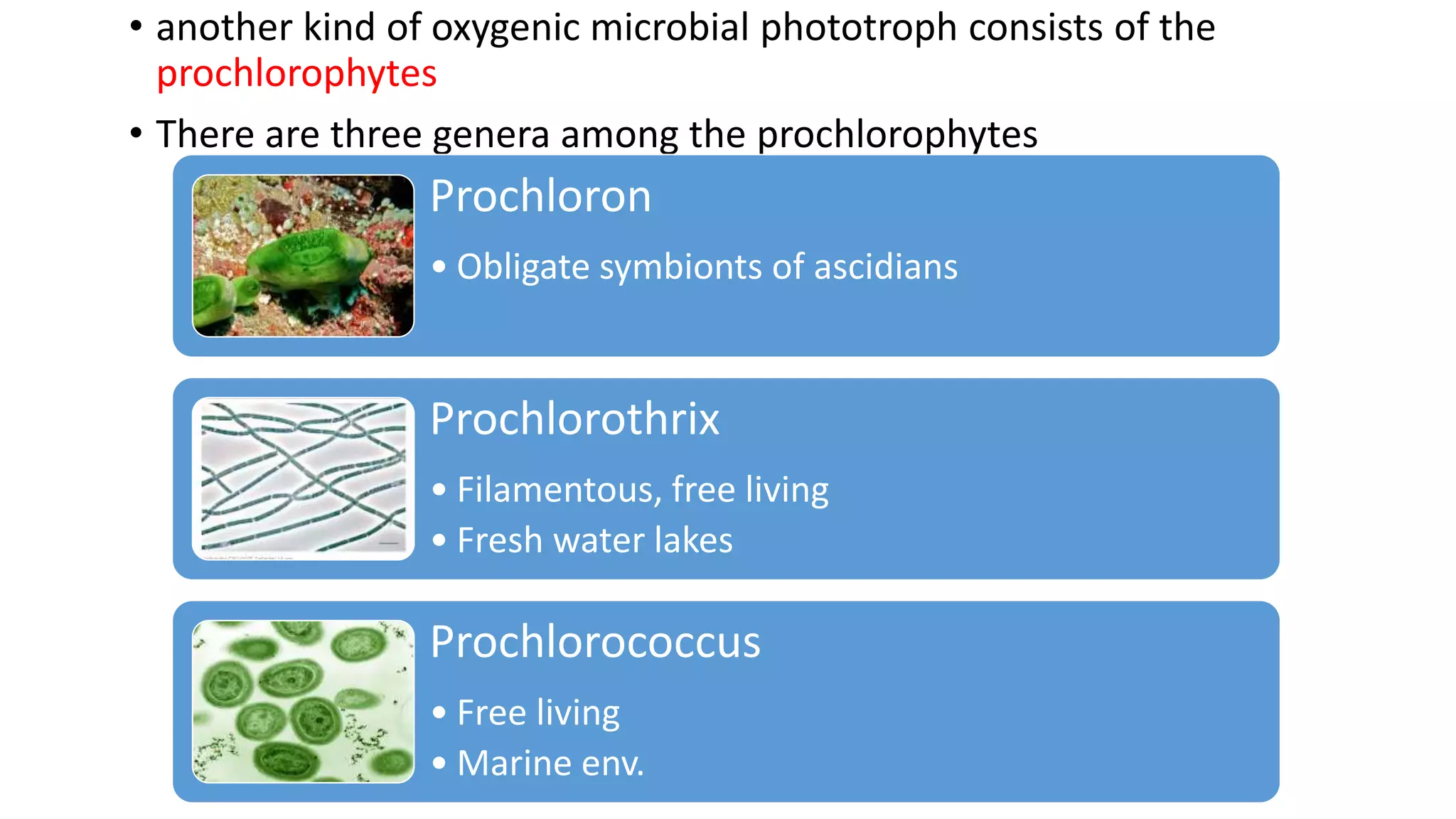 • another kind of oxygenic microbial phototroph consists of the prochlorophytes

• There are three genera among the prochlorophytes

Prochloron

• Obligate symbionts of ascidians

Prochlorothrix

• Filamentous, free living
• Fresh water lakes

Prochlorococcus

• Free living
• Marine env.